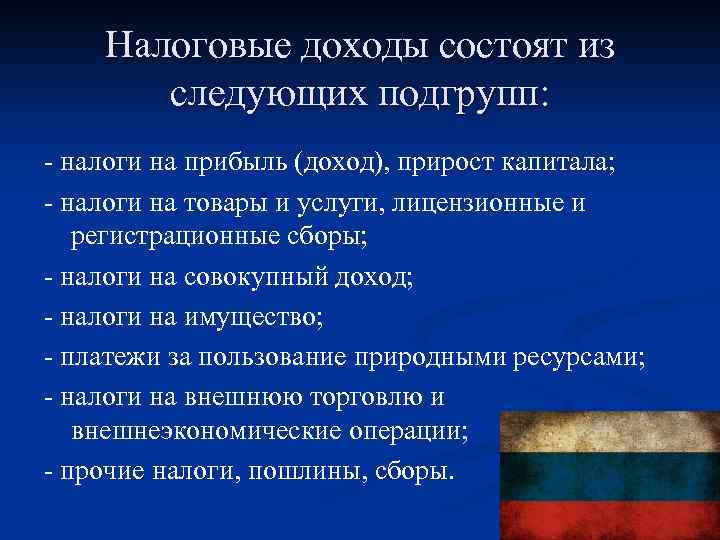 Налоговые доходы состоят из следующих подгрупп:

- налоги на прибыль (доход), прирост капитала;

- налоги на товары и услуги, лицензионные и регистрационные сборы;

- налоги на совокупный доход;

- налоги на имущество;

- платежи за пользование природными ресурсами;

- налоги на внешнюю торговлю и внешнеэкономические операции;

- прочие налоги, пошлины, сборы.